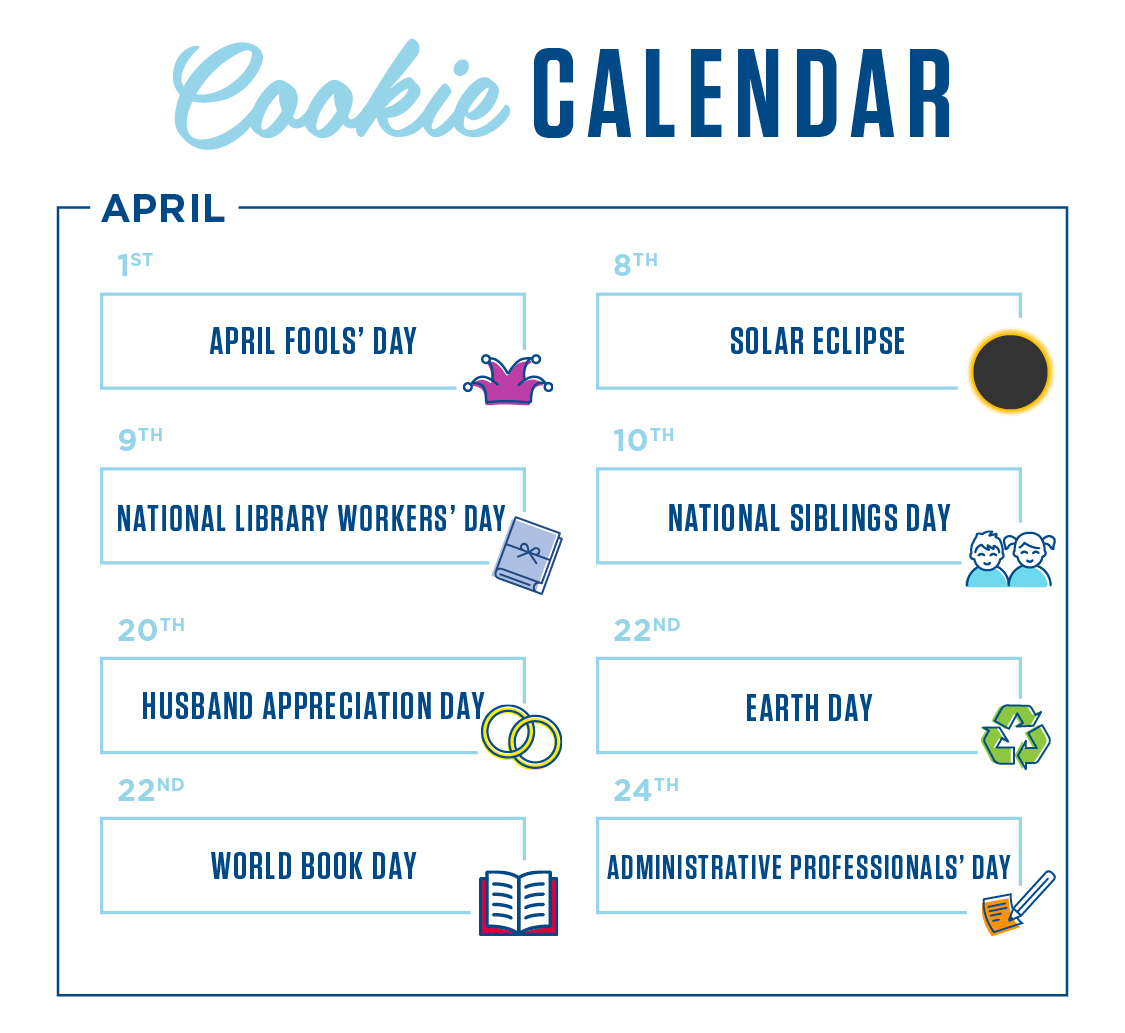 Cookie CALENDAR

APRIL

1ST
APRIL FOOLS' DAY

8TH
SOLAR ECLIPSE

9TH
NATIONAL LIBRARY WORKERS' DAY

10TH
NATIONAL SIBLINGS DAY

20TH
HUSBAND APPRECIATION DAY

22ND
EARTH DAY

22ND
WORLD BOOK DAY

24TH
ADMINISTRATIVE PROFESSIONALS' DAY